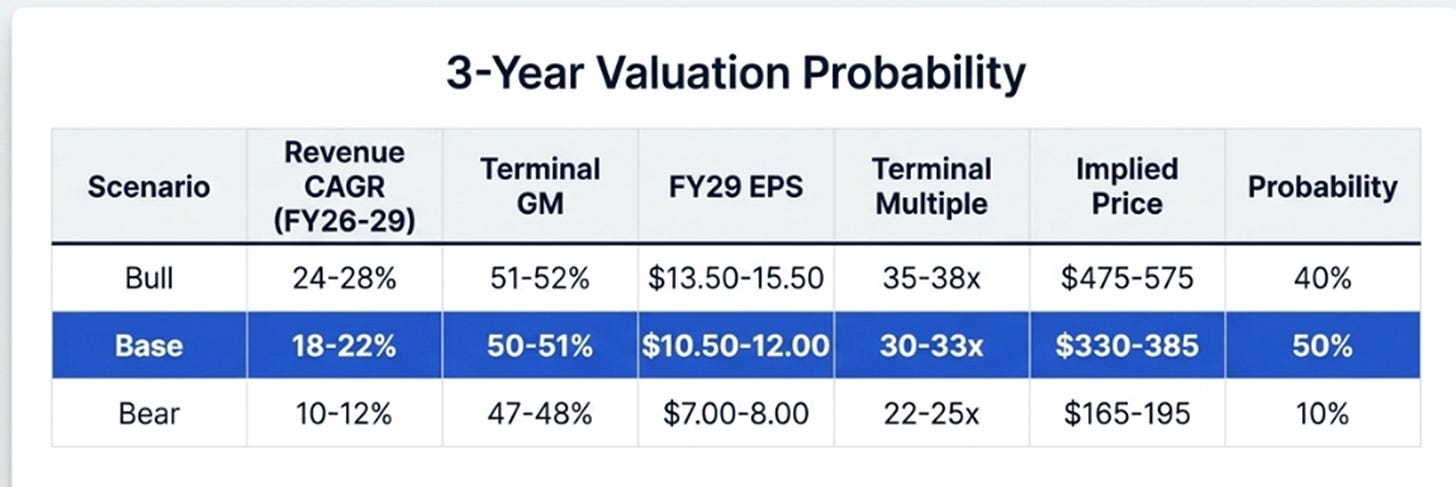 3-Year Valuation Probability

| Scenario | Revenue CAGR (FY26-29) | Terminal GM | FY29 EPS | Terminal Multiple | Implied Price | Probability |
|---|---|---|---|---|---|---|
| Bull | 24-28% | 51-52% | \$13.50-15.50 | 35-38x | \$475-575 | 40% |
| Base | 18-22% | 50-51% | \$10.50-12.00 | 30-33x | \$330-385 | 50% |
| Bear | 10-12% | 47-48% | \$7.00-8.00 | 22-25x | \$165-195 | 10% |